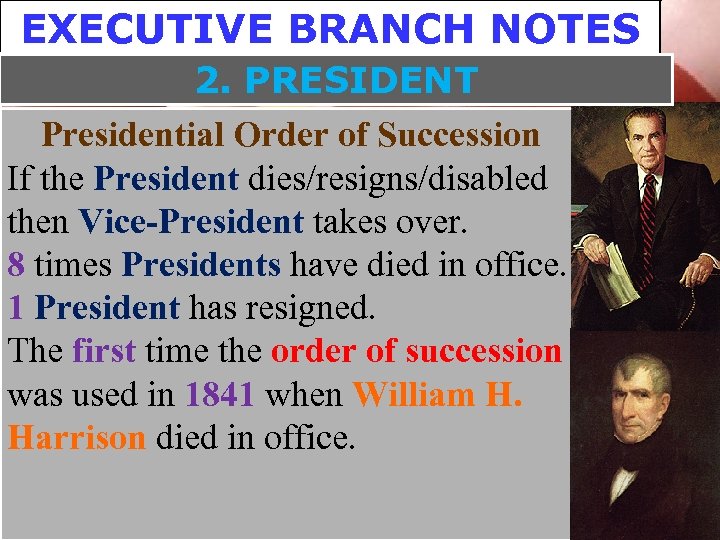 EXECUTIVE BRANCH NOTES

2. PRESIDENT

Presidential Order of Succession

If the President dies/resigns/disabled then Vice-President takes over.
8 times Presidents have died in office.
1 President has resigned.
The first time the order of succession was used in 1841 when William H. Harrison died in office.